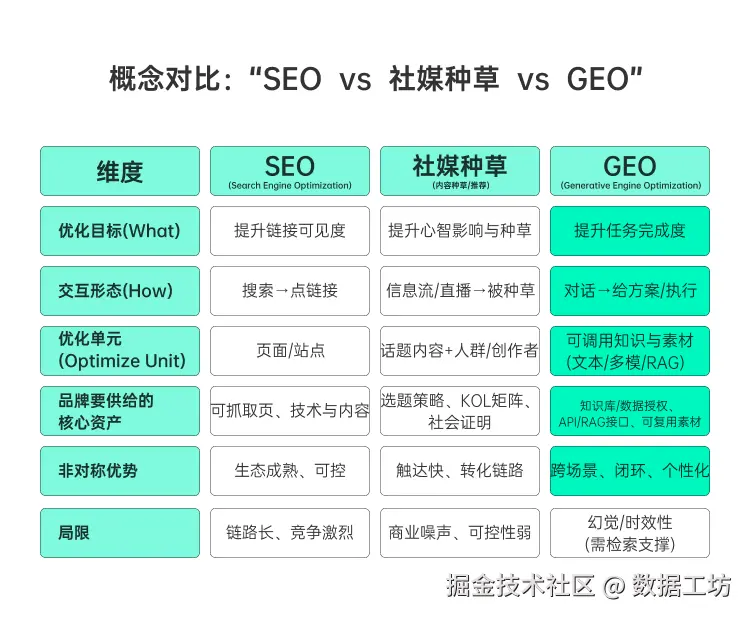 概念对比：“SEO vs 社媒种草 vs GEO”

| 维度 | SEO (Search Engine Optimization) | 社媒种草 (内容种草/推荐) | GEO (Generative Engine Optimization) |
|---|---|---|---|
| 优化目标(What) | 提升链接可见度 | 提升心智影响与种草 | 提升任务完成度 |
| 交互形态(How) | 搜索→点链接 | 信息流/直播→被种草 | 对话→给方案/执行 |
| 优化单元 (Optimize Unit) | 页面/站点 | 话题内容+人群/创作者 | 可调用知识与素材 (文本/多模/RAG) |
| 品牌要供给的核心资产 | 可抓取页、技术与内容 | 选题策略、KOL矩阵、社会证明 | 知识库/数据授权、API/RAG接口、可复用素材 |
| 非对称优势 | 生态成熟、可控 | 触达快、转化链路 | 跨场景、闭环、个性化 |
| 局限 | 链路长、竞争激烈 | 商业噪声、可控性弱 | 幻觉/时效性 (需检索支撑) |

掘金技术社区 @ 数据工坊